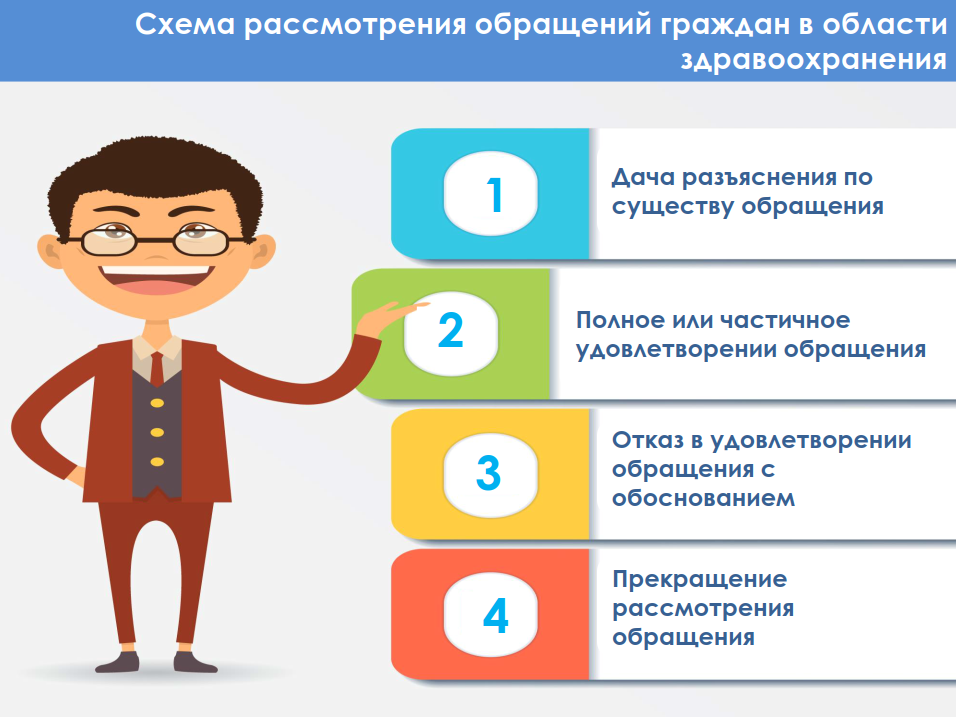 Схема рассмотрения обращений граждан в области здравоохранения

1
Дача разъяснения по существу обращения

2
Полное или частичное удовлетворении обращения

3
Отказ в удовлетворении обращения с обоснованием

4
Прекращение рассмотрения обращения